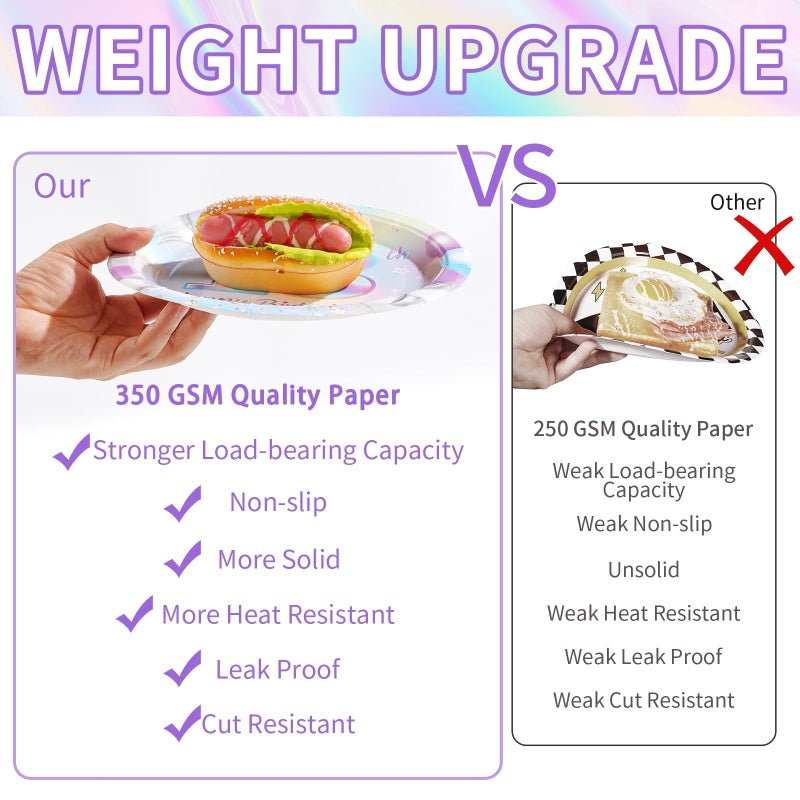 WEIGHT UPGRADE

VS

Our

350 GSM Quality Paper

Stronger Load-bearing Capacity

Non-slip

More Solid

More Heat Resistant

Leak Proof

Cut Resistant

Other

250 GSM Quality Paper

Weak Load-bearing Capacity

Weak Non-slip

Unsolid

Weak Heat Resistant

Weak Leak Proof

Weak Cut Resistant